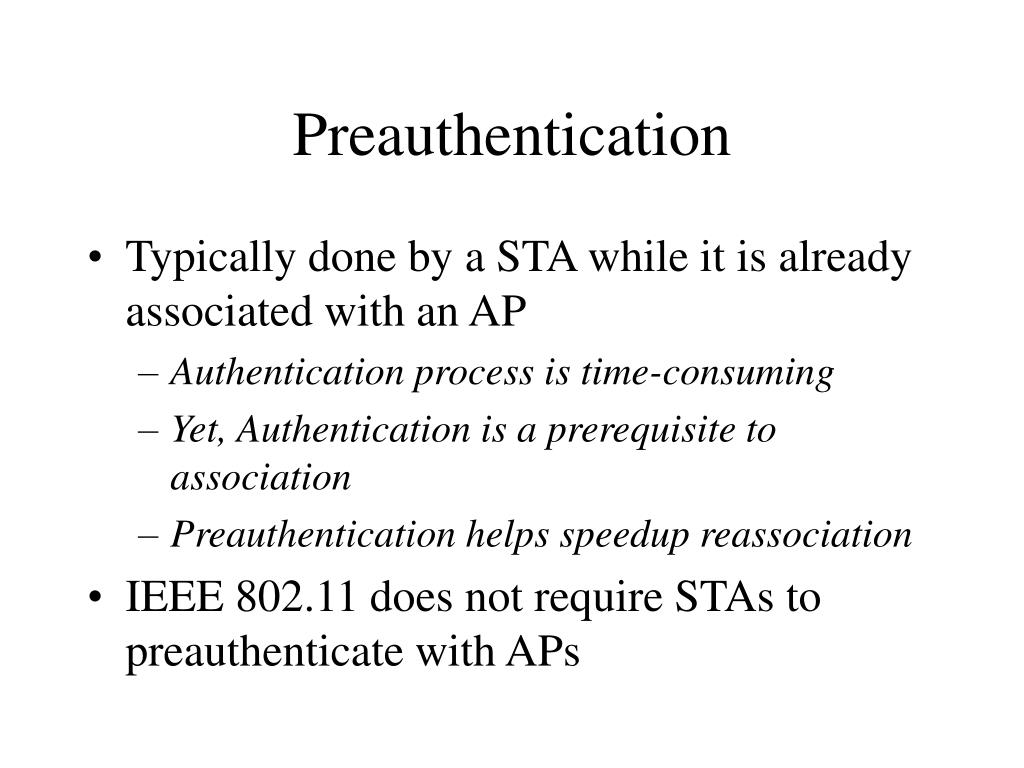 Preauthentication

• Typically done by a STA while it is already associated with an AP
– Authentication process is time-consuming
– Yet, Authentication is a prerequisite to association
– Preauthentication helps speedup reassociation
• IEEE 802.11 does not require STAs to preauthenticate with APs